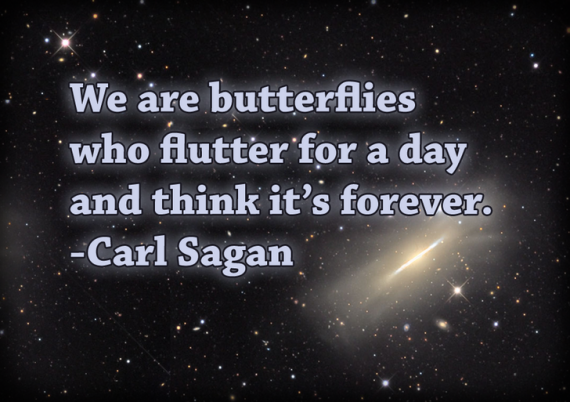 We are butterflies who flutter for a day and think it's forever.
-Carl Sagan